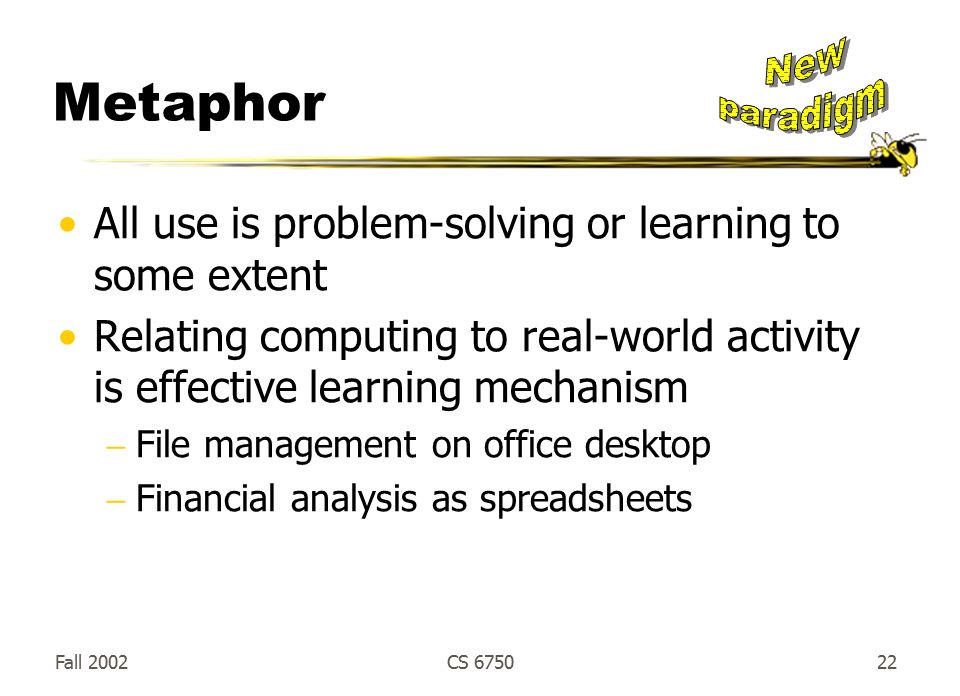 Metaphor

New paradigm

• All use is problem-solving or learning to some extent

• Relating computing to real-world activity is effective learning mechanism

– File management on office desktop

– Financial analysis as spreadsheets

Fall 2002

CS 6750

22